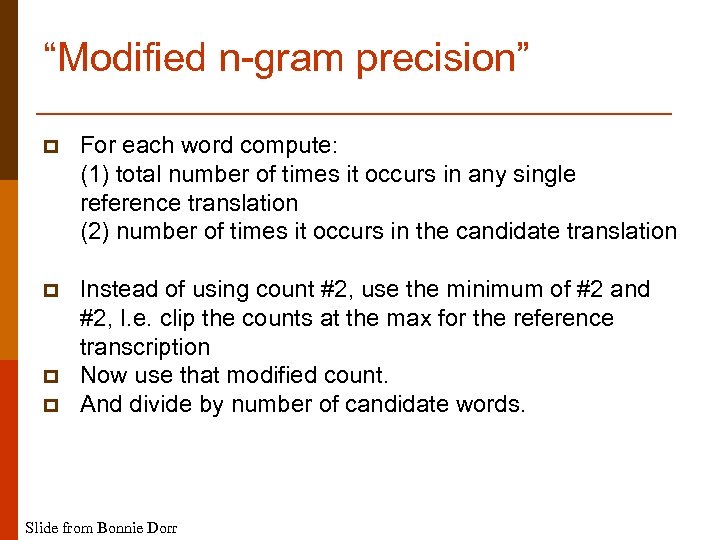 “Modified n-gram precision”

For each word compute:
(1) total number of times it occurs in any single reference translation
(2) number of times it occurs in the candidate translation

Instead of using count #2, use the minimum of #2 and #2, I.e. clip the counts at the max for the reference transcription

Now use that modified count.

And divide by number of candidate words.

Slide from Bonnie Dorr